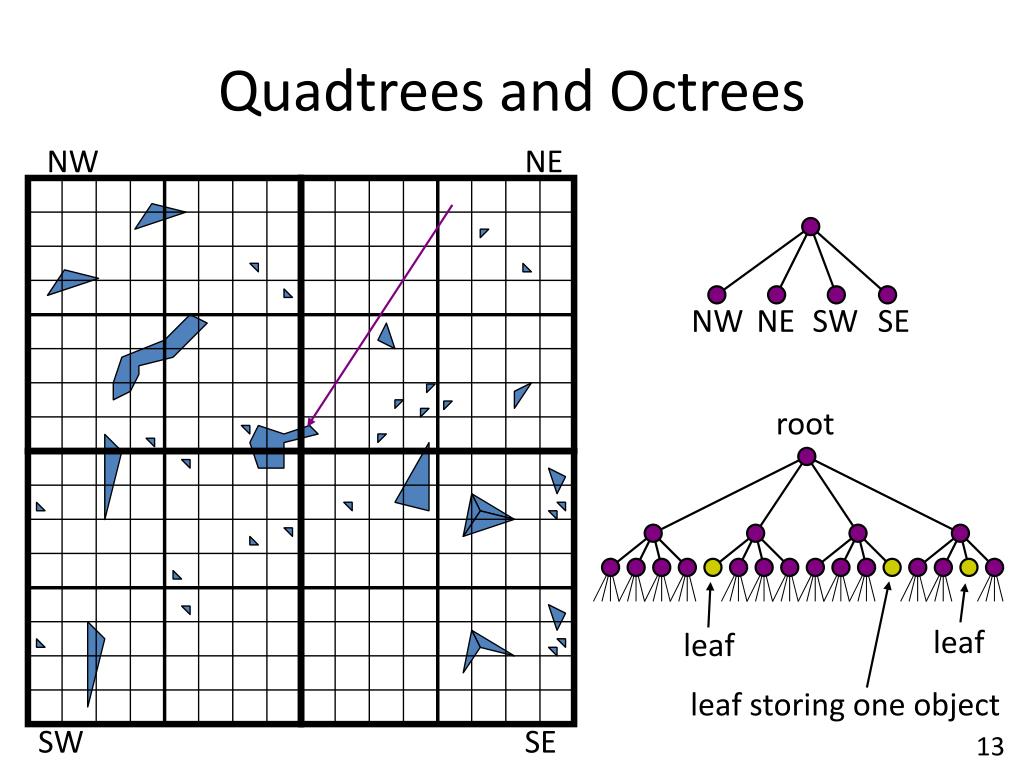 Quadtrees and Octrees

NW

NE

SW

SE

NW NE SW SE

root

leaf

leaf

leaf storing one object

13